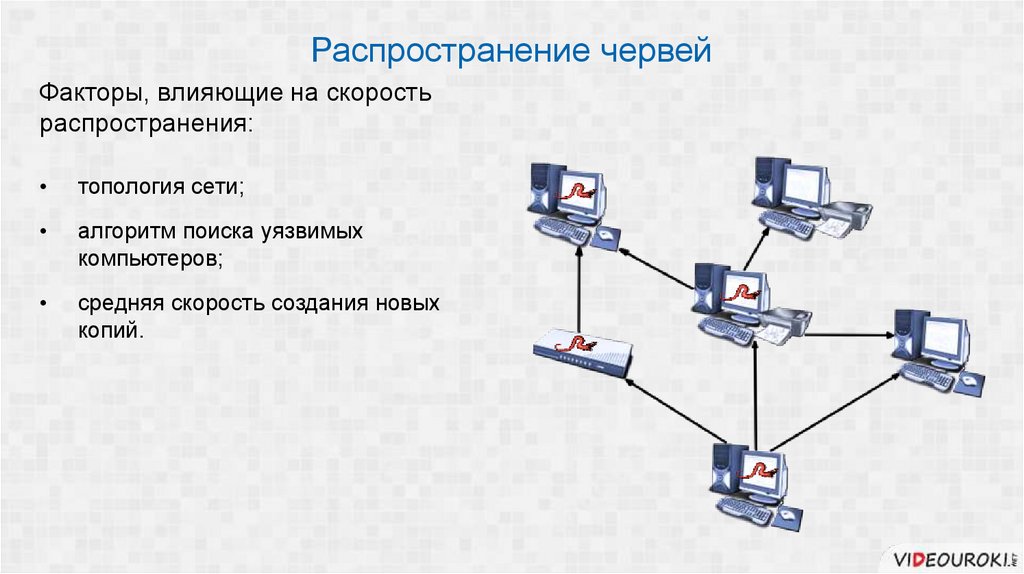 Распространение червей

Факторы, влияющие на скорость распространения:

• топология сети;

• алгоритм поиска уязвимых компьютеров;

• средняя скорость создания новых копий.

VIDEOUROKI.NET